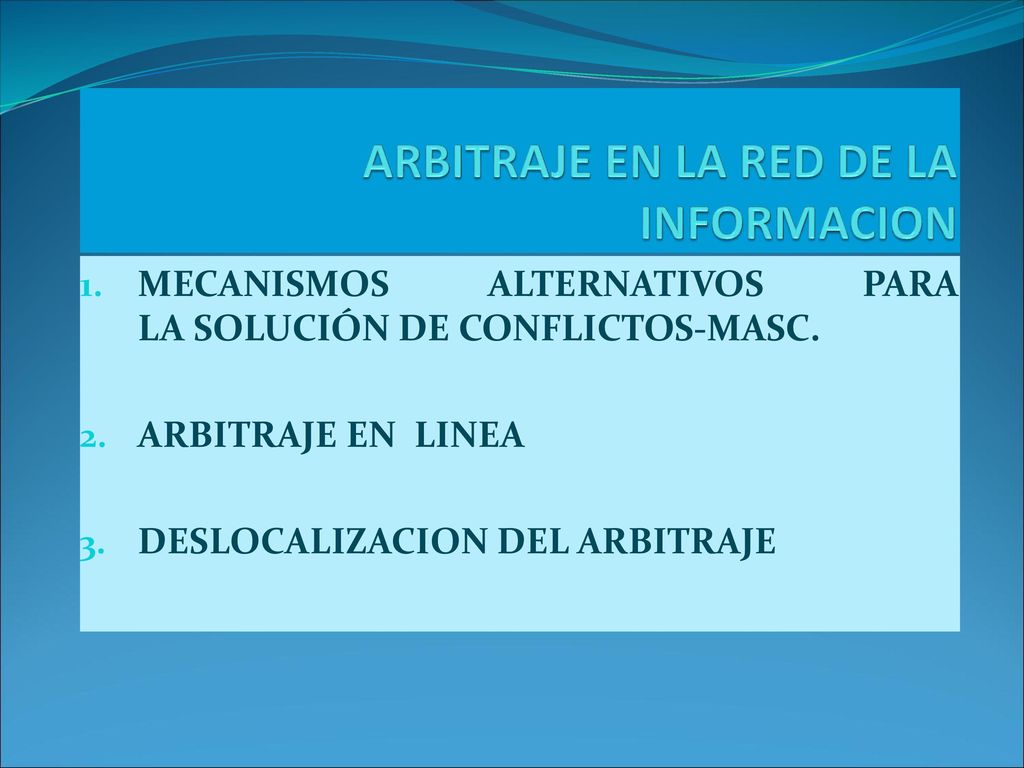 ARBITRAJE EN LA RED DE LA INFORMACION

1. MECANISMOS ALTERNATIVOS PARA LA SOLUCIÓN DE CONFLICTOS-MASC.

2. ARBITRAJE EN LINEA

3. DESLOCALIZACION DEL ARBITRAJE